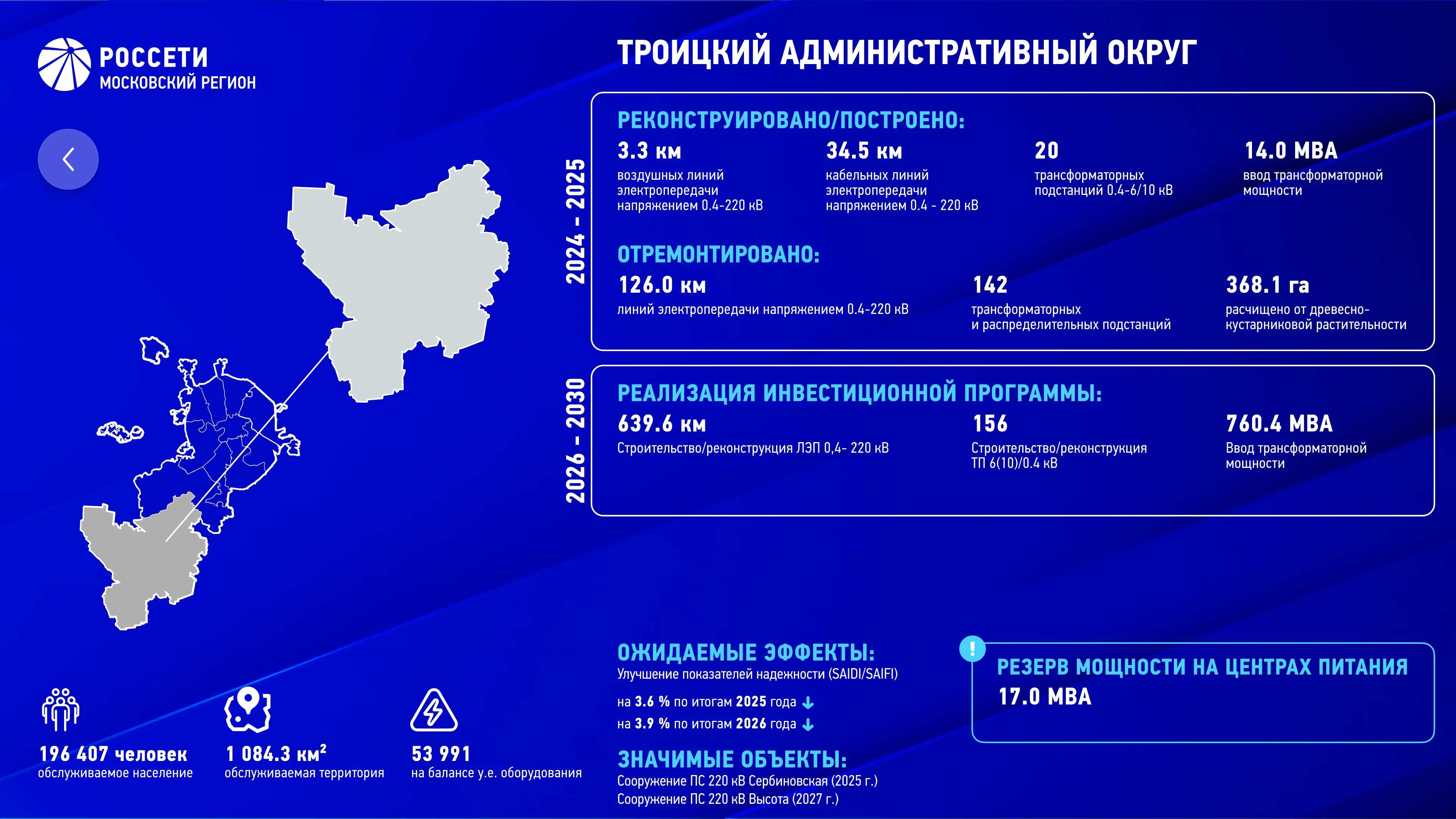 РОССЕТИ
МОСКОВСКИЙ РЕГИОН

ТРОИЦКИЙ АДМИНИСТРАТИВНЫЙ ОКРУГ

2024 - 2025

РЕКОНСТРУИРОВАНО/ПОСТРОЕНО:

3.3 км
воздушных линий электропередачи напряжением 0.4-220 кВ

34.5 км
кабельных линий электропередачи напряжением 0.4 - 220 кВ

20
трансформаторных подстанций 0.4-6/10 кВ

14.0 МВА
ввод трансформаторной мощности

ОТРЕМОНТИРОВАНО:

126.0 км
линий электропередачи напряжением 0.4-220 кВ

142
трансформаторных и распределительных подстанций

368.1 га
расчищено от древесно-кустарниковой растительности

2026 - 2030

РЕАЛИЗАЦИЯ ИНВЕСТИЦИОННОЙ ПРОГРАММЫ:

639.6 км
Строительство/реконструкция ЛЭП 0,4- 220 кВ

156
Строительство/реконструкция ТП 6(10)/0.4 кВ

760.4 МВА
Ввод трансформаторной мощности

196 407 человек
обслуживаемое население

1 084.3 км$^2$
обслуживаемая территория

53 991
на балансе у.е. оборудования

ОЖИДАЕМЫЕ ЭФФЕКТЫ:
Улучшение показателей надежности (SAIDI/SAIFI)
на 3.6 % по итогам 2025 года
на 3.9 % по итогам 2026 года

ЗНАЧИМЫЕ ОБЪЕКТЫ:
Сооружение ПС 220 кВ Сербиновская (2025 г.)
Сооружение ПС 220 кВ Высота (2027 г.)

!
РЕЗЕРВ МОЩНОСТИ НА ЦЕНТРАХ ПИТАНИЯ
17.0 МВА